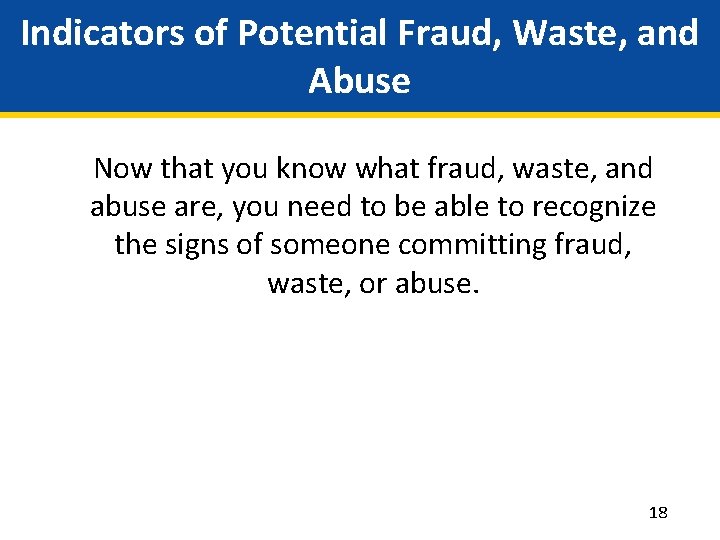 Indicators of Potential Fraud, Waste, and Abuse

Now that you know what fraud, waste, and abuse are, you need to be able to recognize the signs of someone committing fraud, waste, or abuse.

18